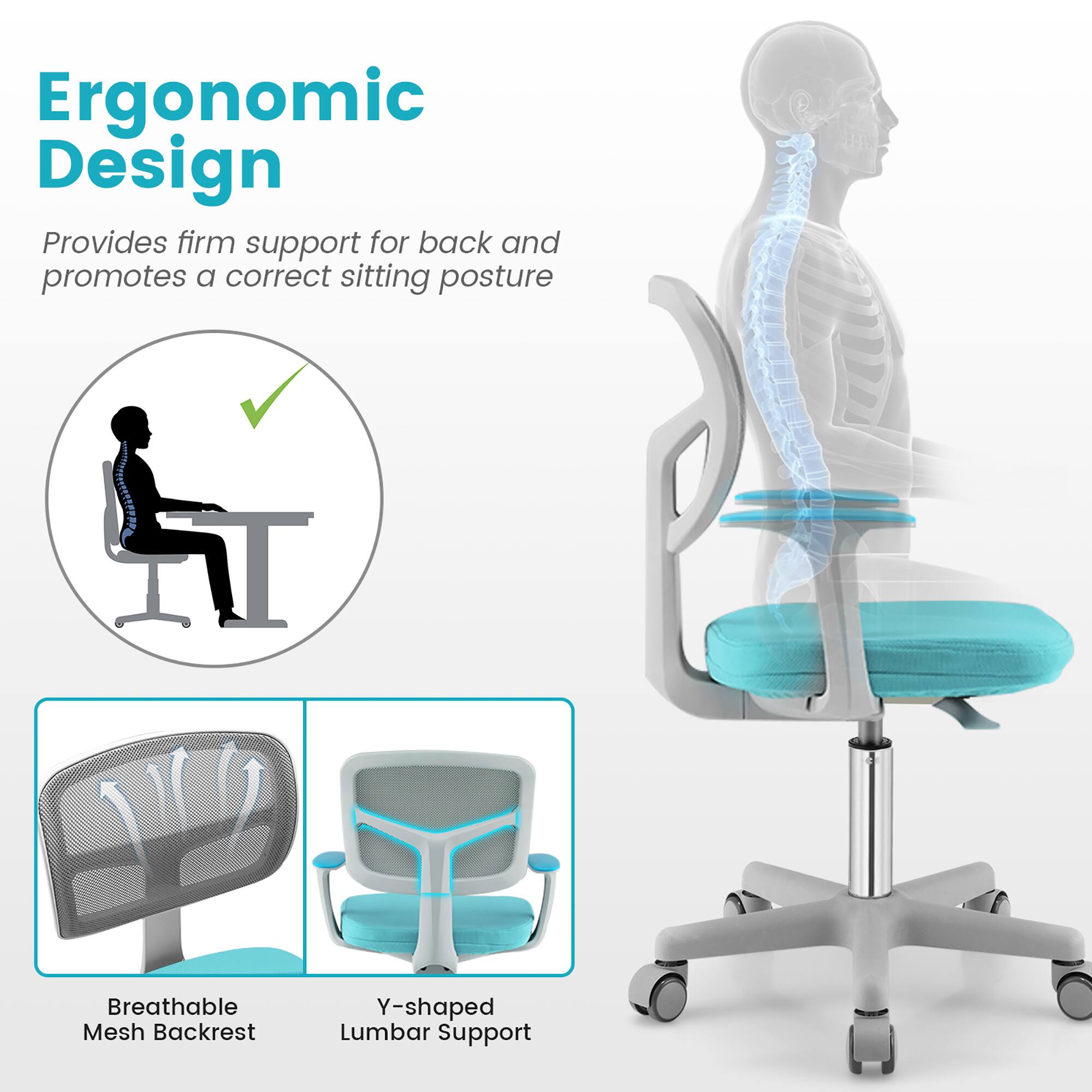 Ergonomic Design

Provides firm support for back and promotes a correct sitting posture

Breathable Mesh Backrest

Y-shaped Lumbar Support